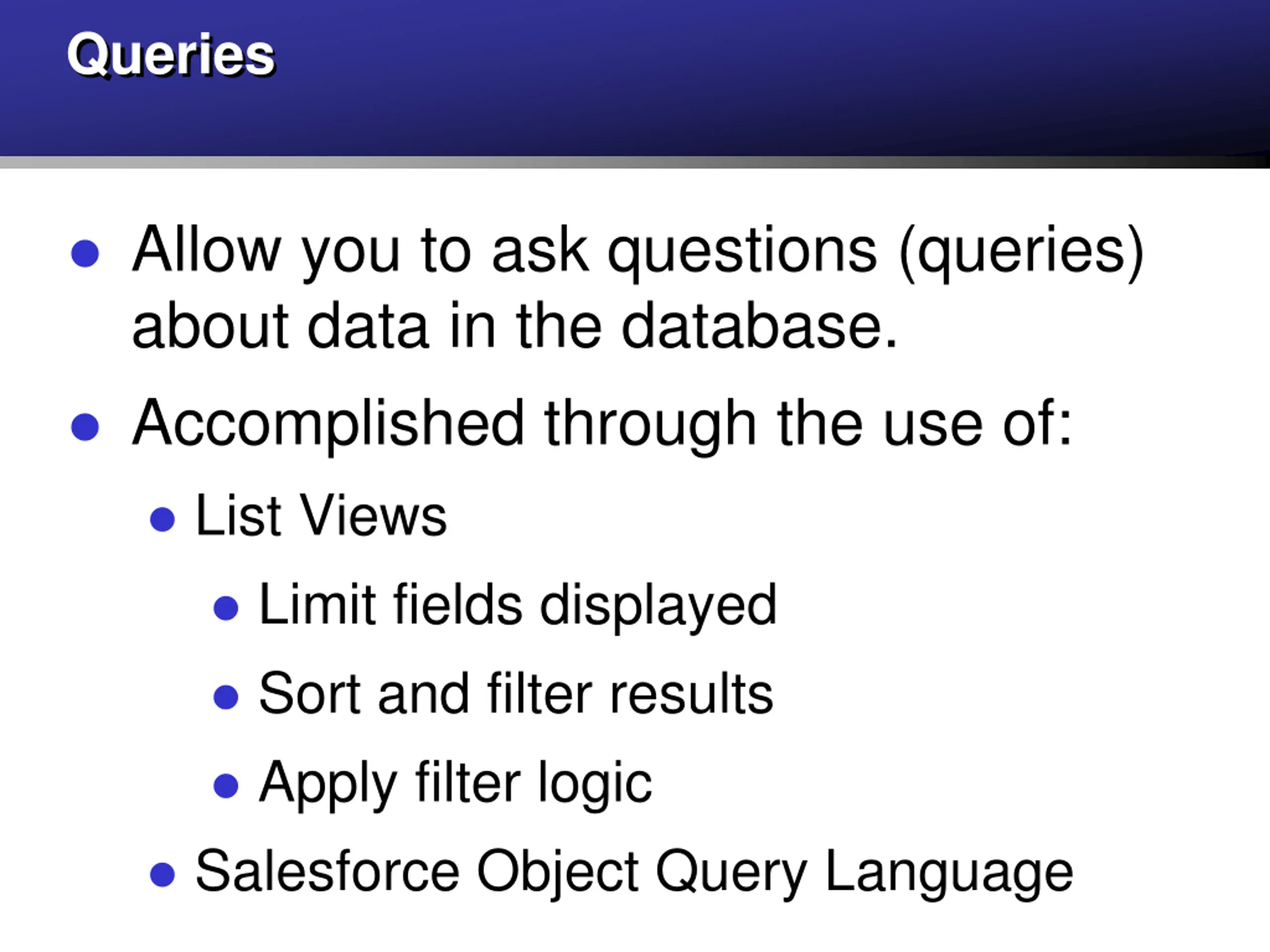 Queries

- Allow you to ask questions (queries) about data in the database.
- Accomplished through the use of:
  - List Views
    - Limit fields displayed
    - Sort and filter results
    - Apply filter logic
  - Salesforce Object Query Language